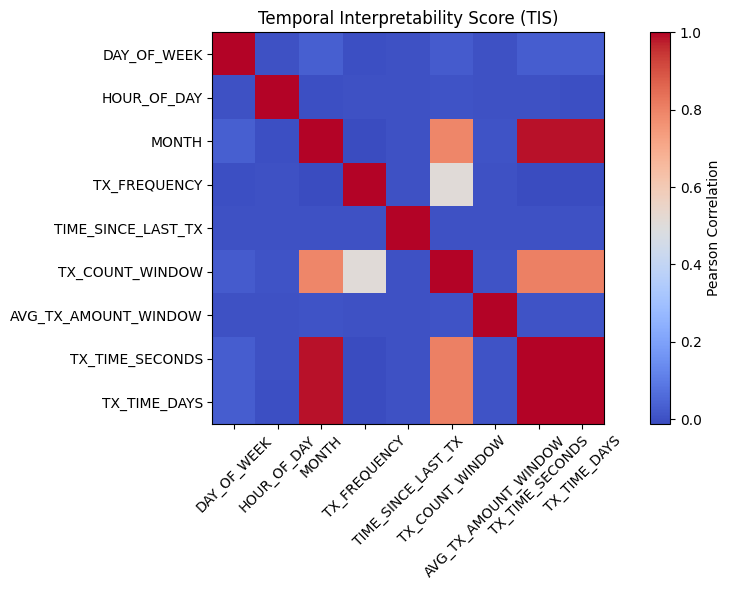 Temporal Interpretability Score (TIS)

DAY_OF_WEEK
HOUR_OF_DAY
MONTH
TX_FREQUENCY
TIME_SINCE_LAST_TX
TX_COUNT_WINDOW
AVG_TX_AMOUNT_WINDOW
TX_TIME_SECONDS
TX_TIME_DAYS

DAY_OF_WEEK
HOUR_OF_DAY
MONTH
TX_FREQUENCY
TIME_SINCE_LAST_TX
TX_COUNT_WINDOW
AVG_TX_AMOUNT_WINDOW
TX_TIME_SECONDS
TX_TIME_DAYS

1.0
0.8
0.6
0.4
0.2
0.0
Pearson Correlation